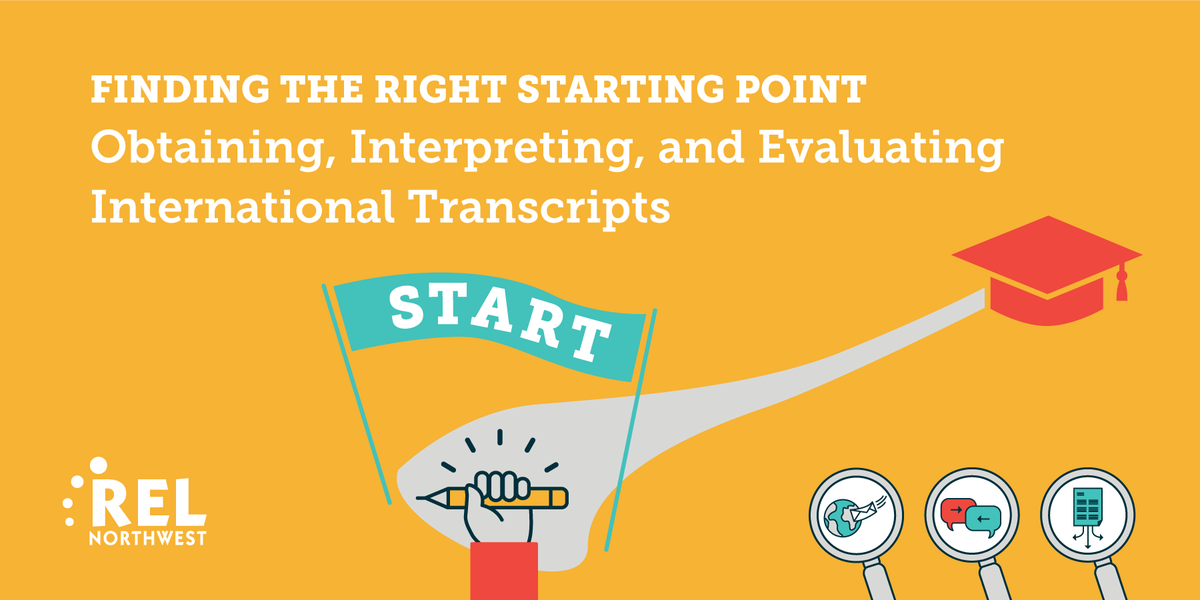 FINDING THE RIGHT STARTING POINT
Obtaining, Interpreting, and Evaluating International Transcripts

START

REL
NORTHWEST